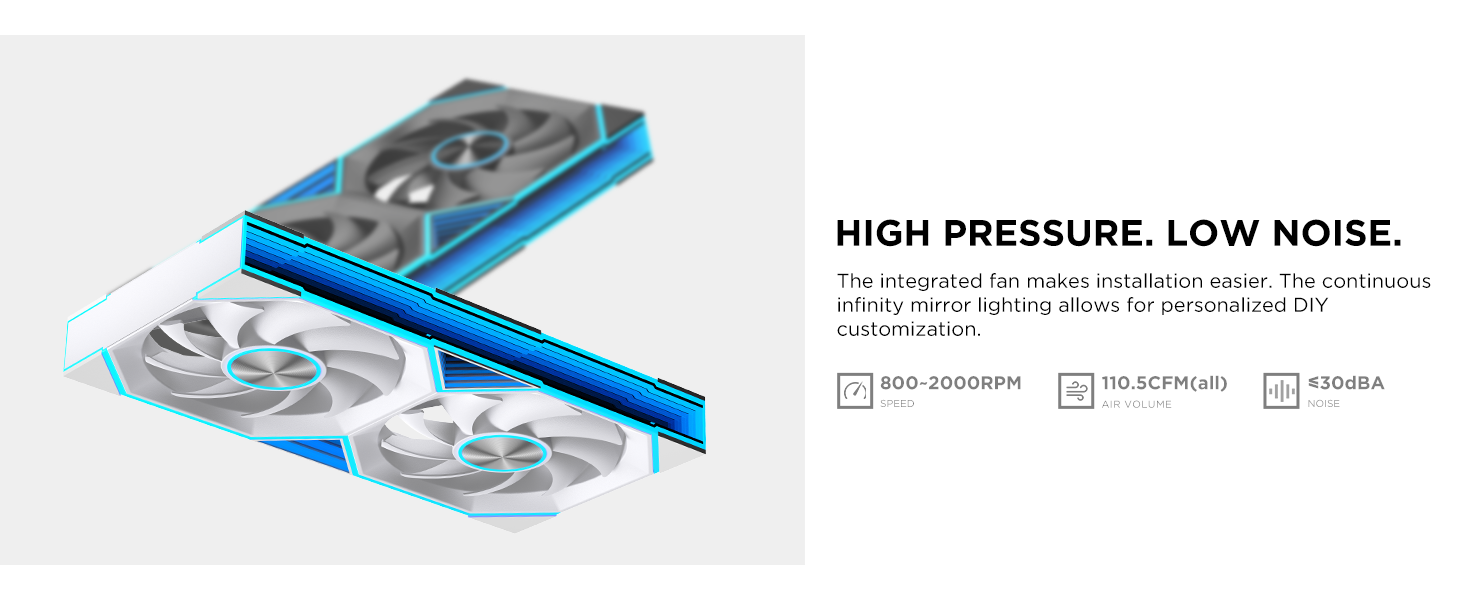 HIGH PRESSURE. LOW NOISE.

The integrated fan makes installation easier. The continuous infinity mirror lighting allows for personalized DIY customization.

800~2000RPM
SPEED

110.5CFM(all)
AIR VOLUME

≤30dBA
NOISE